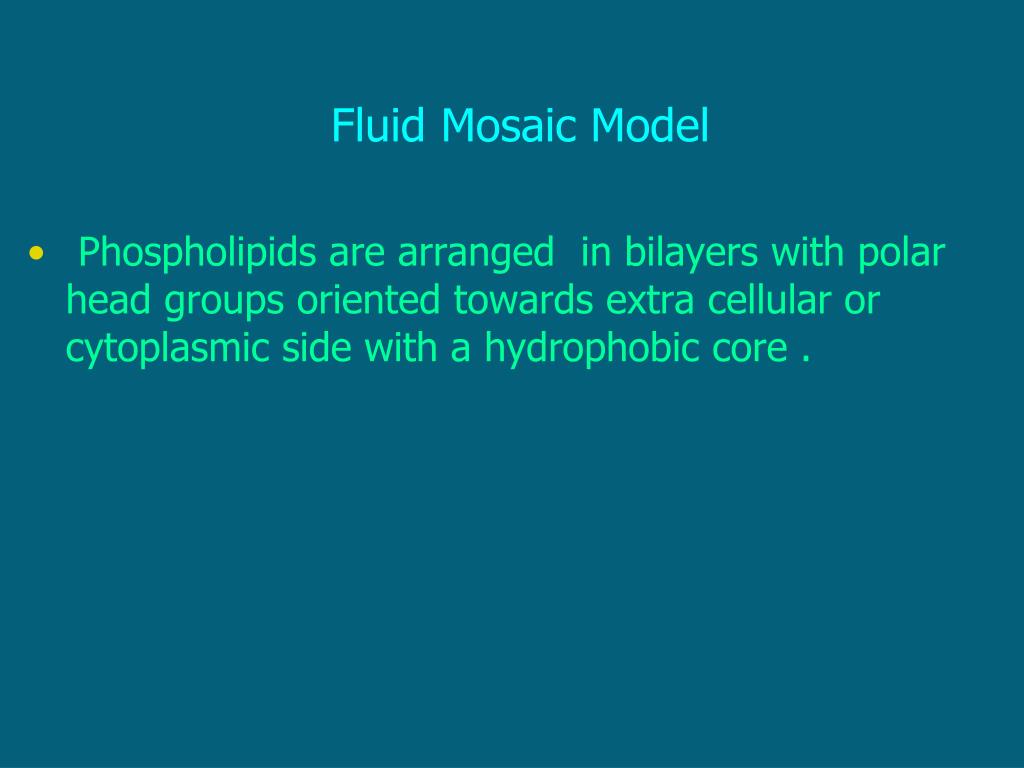 Fluid Mosaic Model

• Phospholipids are arranged in bilayers with polar head groups oriented towards extra cellular or cytoplasmic side with a hydrophobic core .